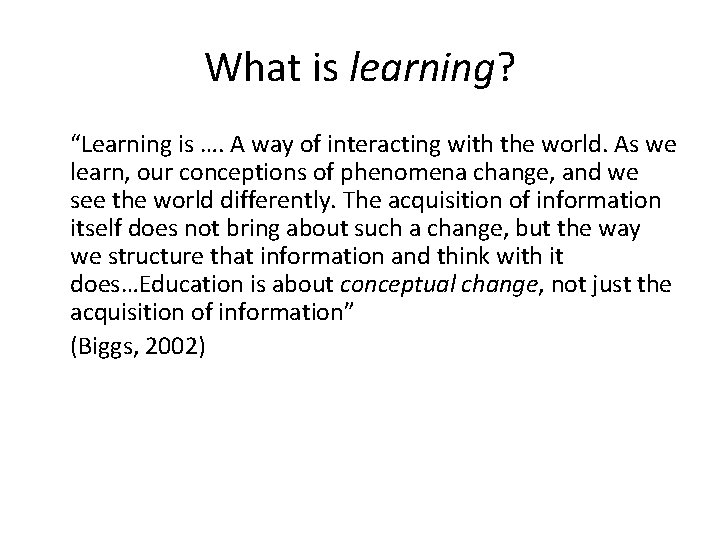 What is learning?

“Learning is …. A way of interacting with the world. As we learn, our conceptions of phenomena change, and we see the world differently. The acquisition of information itself does not bring about such a change, but the way we structure that information and think with it does…Education is about conceptual change, not just the acquisition of information”

(Biggs, 2002)